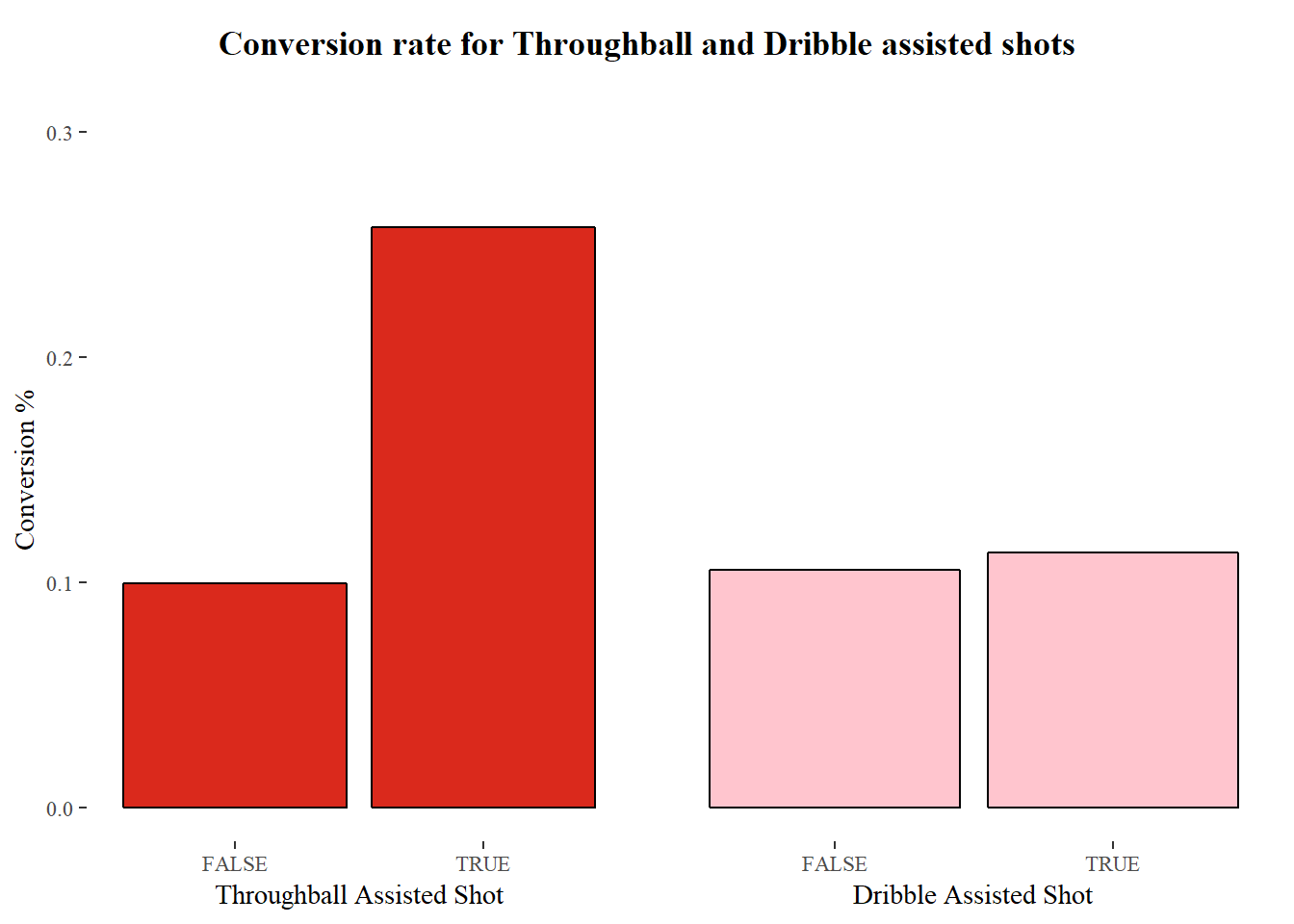 Conversion rate for Throughball and Dribble assisted shots

Conversion %

0.3
0.2
0.1
0.0

FALSE
TRUE
Throughball Assisted Shot

FALSE
TRUE
Dribble Assisted Shot